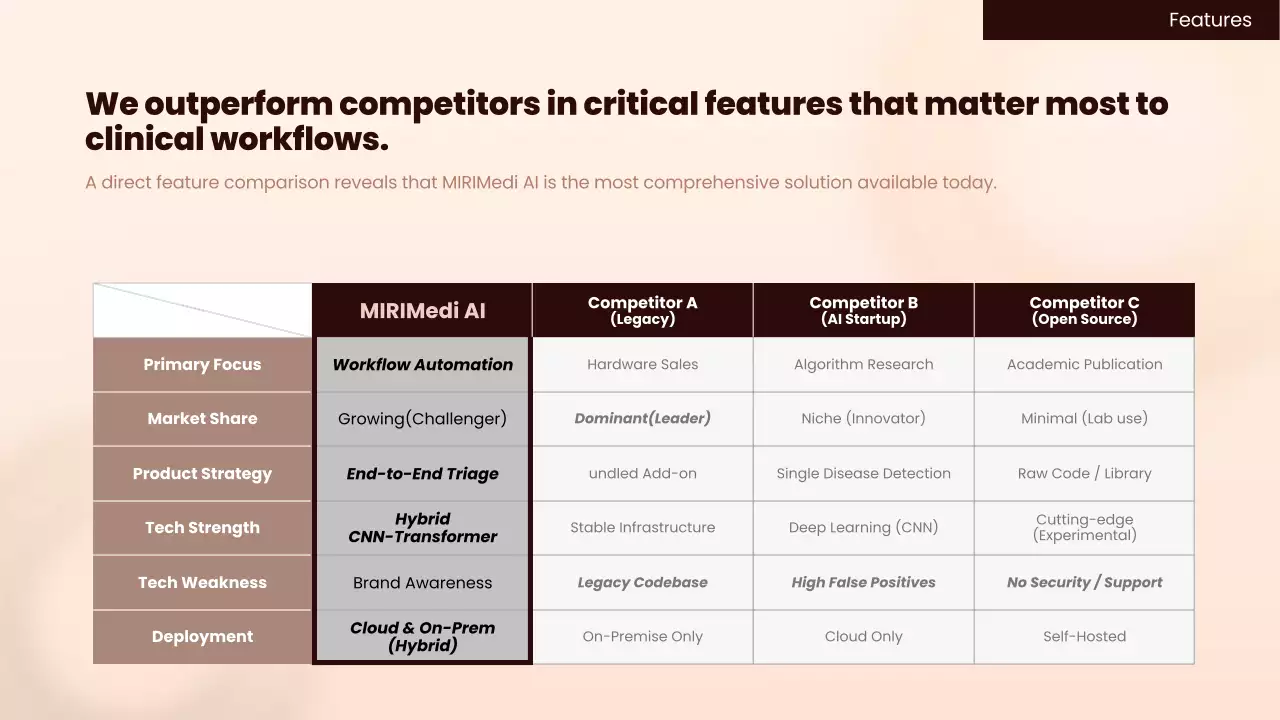 Features

We outperform competitors in critical features that matter most to clinical workflows.

A direct feature comparison reveals that MIRIMedi AI is the most comprehensive solution available today.

| | MIRIMedi AI | Competitor A (Legacy) | Competitor B (AI Startup) | Competitor C (Open Source) |
|---|---|---|---|---|
| Primary Focus | Workflow Automation | Hardware Sales | Algorithm Research | Academic Publication |
| Market Share | Growing(Challenger) | Dominant(Leader) | Niche (Innovator) | Minimal (Lab use) |
| Product Strategy | End-to-End Triage | undled Add-on | Single Disease Detection | Raw Code / Library |
| Tech Strength | Hybrid CNN-Transformer | Stable Infrastructure | Deep Learning (CNN) | Cutting-edge (Experimental) |
| Tech Weakness | Brand Awareness | Legacy Codebase | High False Positives | No Security / Support |
| Deployment | Cloud & On-Prem (Hybrid) | On-Premise Only | Cloud Only | Self-Hosted |